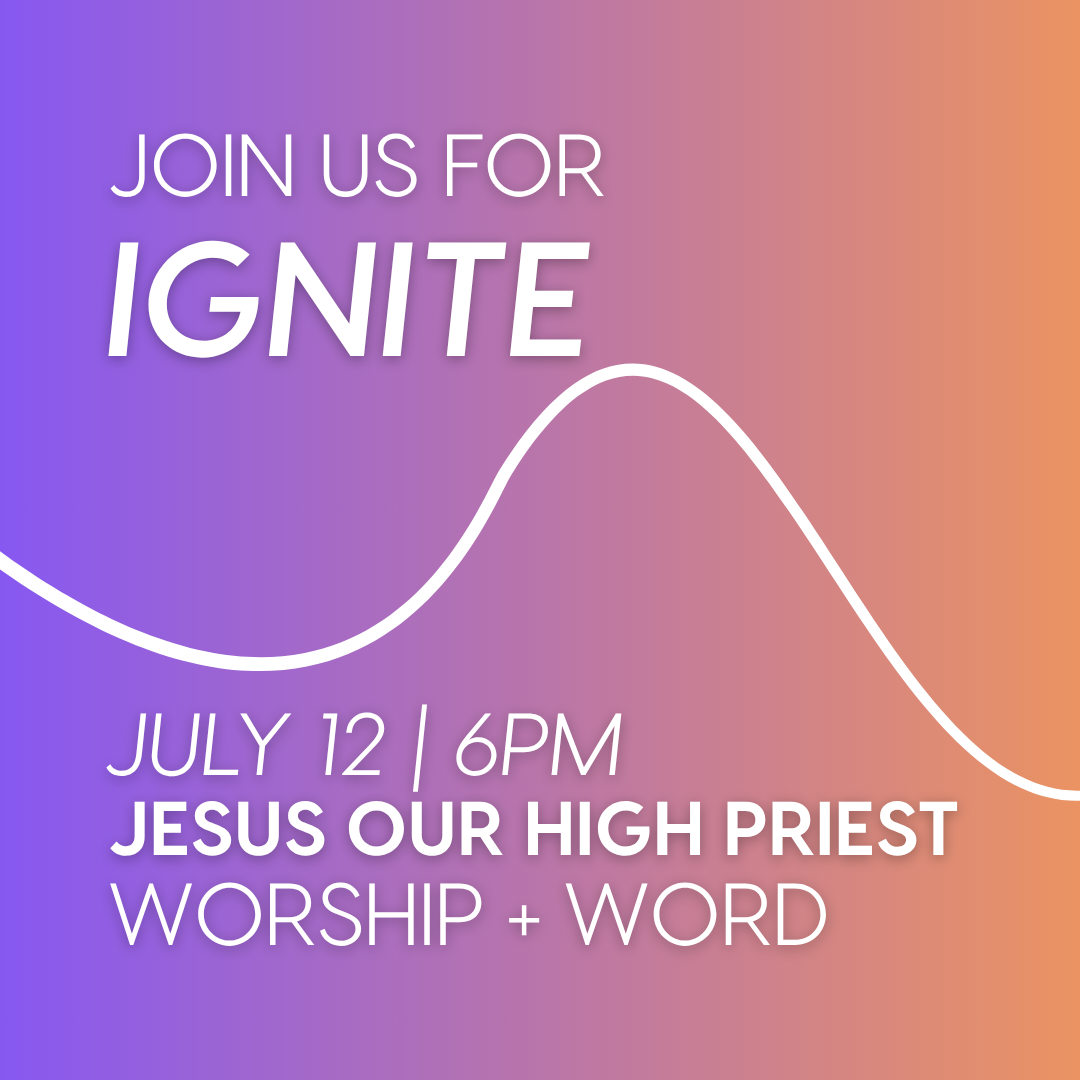 JOIN US FOR
IGNITE

JULY 12 | 6PM
JESUS OUR HIGH PRIEST
WORSHIP + WORD